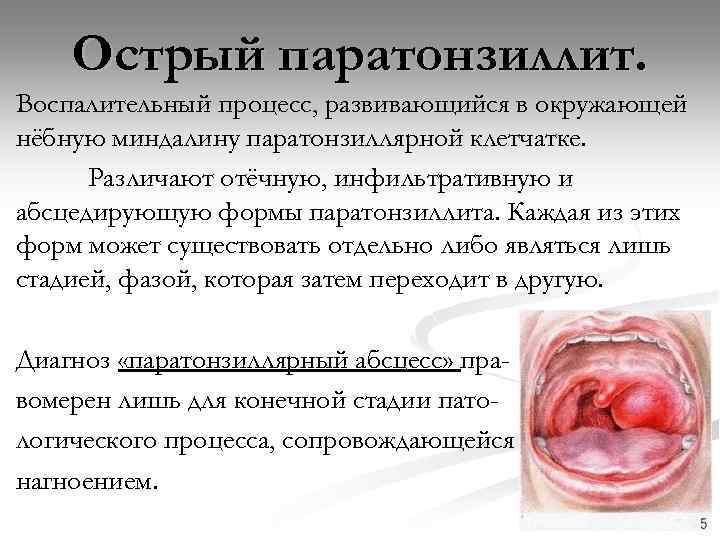 Острый паратонзиллит.

Воспалительный процесс, развивающийся в окружающей нёбную миндалину паратонзиллярной клетчатке.

Различают отёчную, инфильтративную и абсцедирующую формы паратонзиллита. Каждая из этих форм может существовать отдельно либо являться лишь стадией, фазой, которая затем переходит в другую.

Диагноз «паратонзиллярный абсцесс» правомерен лишь для конечной стадии патологического процесса, сопровождающейся нагноением.

5